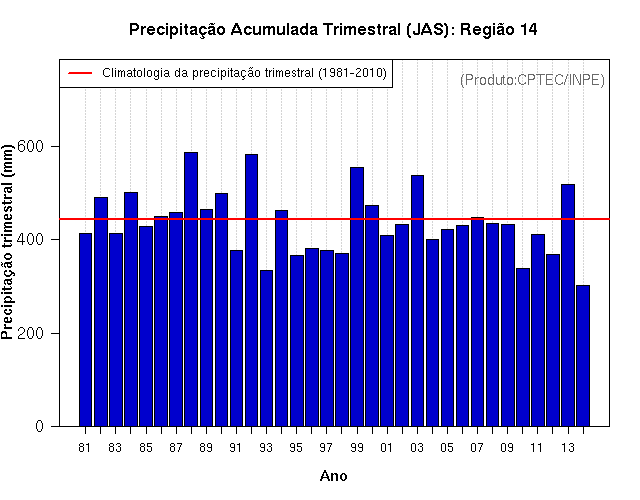 Precipitação Acumulada Trimestral (JAS): Região 14

Climatologia da precipitação trimestral (1981-2010)

(Produto:CPTEC/INPE)

Precipitação trimestral (mm)

600
400
200
0

81 83 85 87 89 91 93 95 97 99 01 03 05 07 09 11 13

Ano